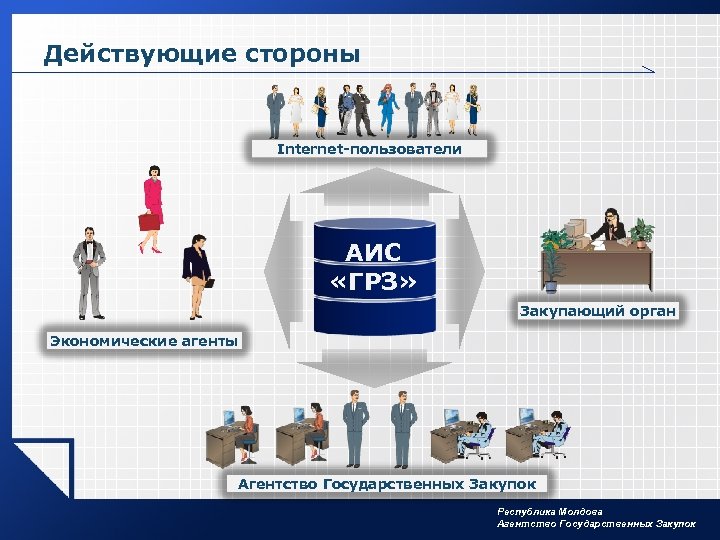 Действующие стороны

Internet-пользователи

АИС «ГРЗ»

Экономические агенты

Закупающий орган

Агентство Государственных Закупок

Республика Молдова
Агентство Государственных Закупок